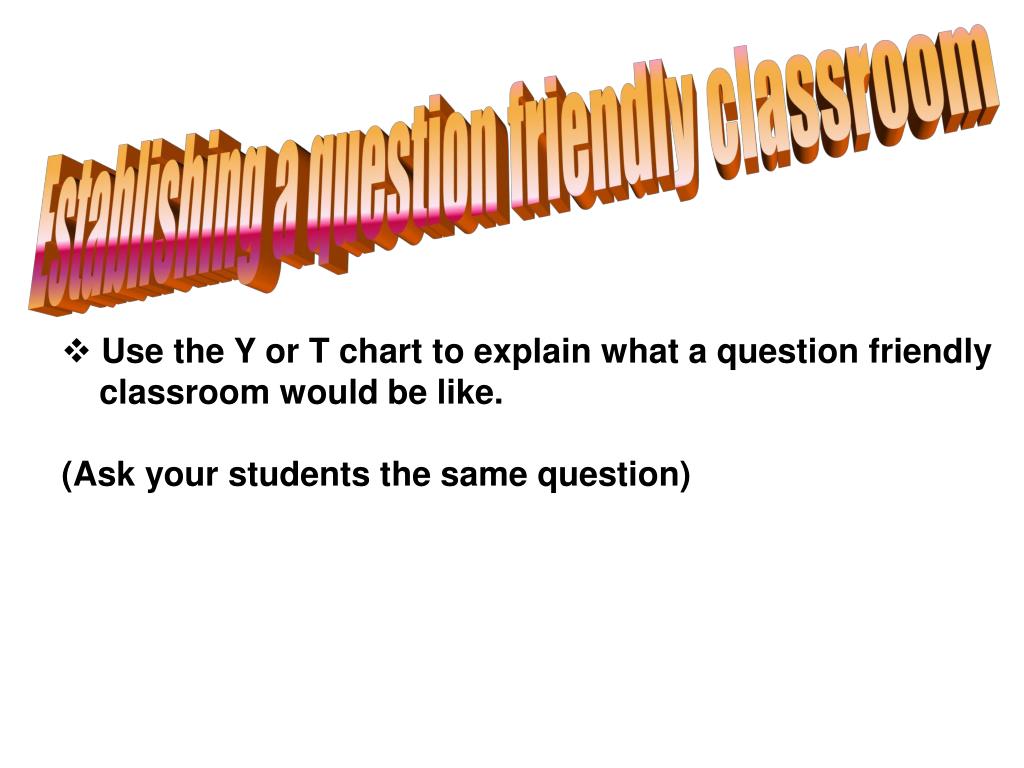 Establishing a question friendly classroom

❖ Use the Y or T chart to explain what a question friendly classroom would be like.

(Ask your students the same question)